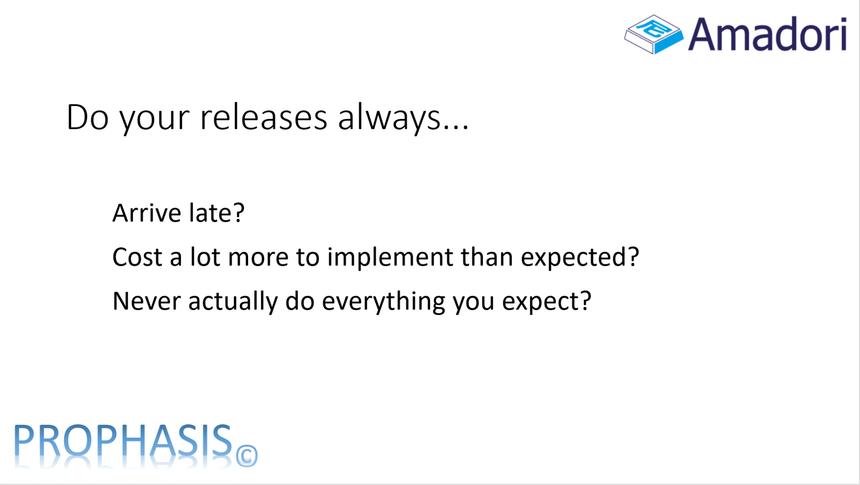 Amadori

Do your releases always...

Arrive late?

Cost a lot more to implement than expected?

Never actually do everything you expect?

PROPHASIS©